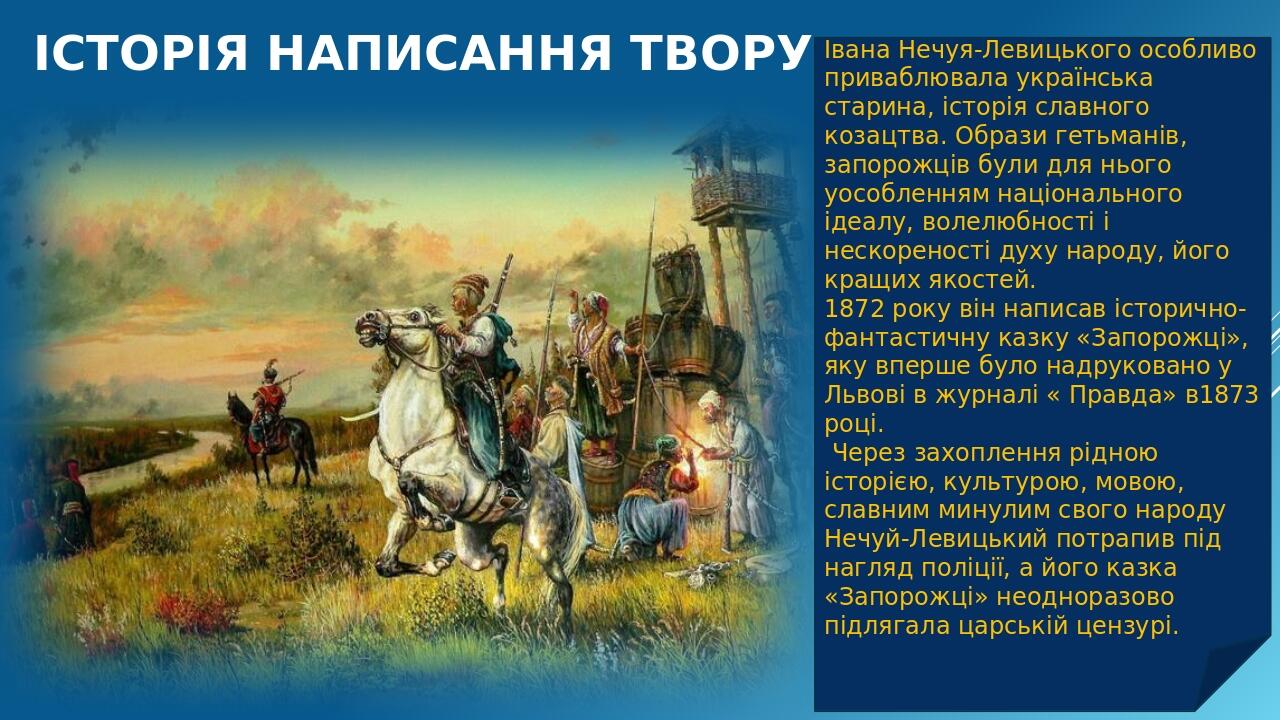 ІСТОРІЯ НАПИСАННЯ ТВОРУ

Івана Нечуя-Левицького особливо приваблювала українська старина, історія славного козацтва. Образи гетьманів, запорожців були для нього уособленням національного ідеалу, волелюбності і нескореності духу народу, його кращих якостей.
1872 року він написав історично-фантастичну казку «Запорожці», яку вперше було надруковано у Львові в журналі « Правда» в1873 році.
 Через захоплення рідною історією, культурою, мовою, славним минулим свого народу Нечуй-Левицький потрапив під нагляд поліції, а його казка «Запорожці» неодноразово підлягала царській цензурі.